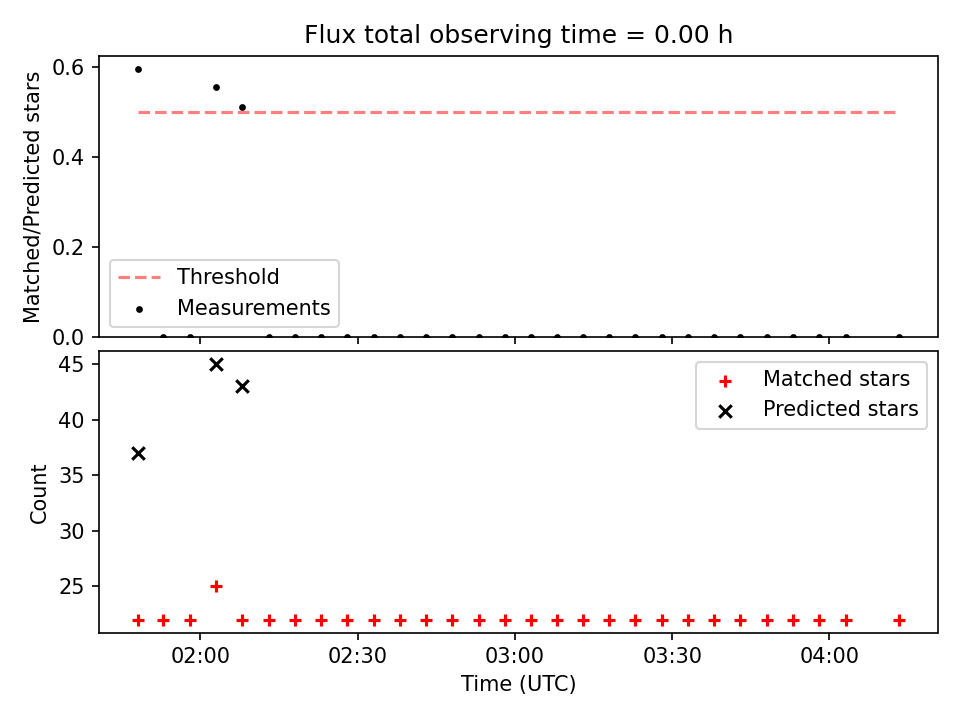 Flux total observing time = 0.00 h

Matched/Predicted stars

0.6
0.4
0.2
0.0

Threshold
Measurements

Count

45
40
35
30
25

Matched stars
Predicted stars

02:00
02:30
03:00
03:30
04:00

Time (UTC)